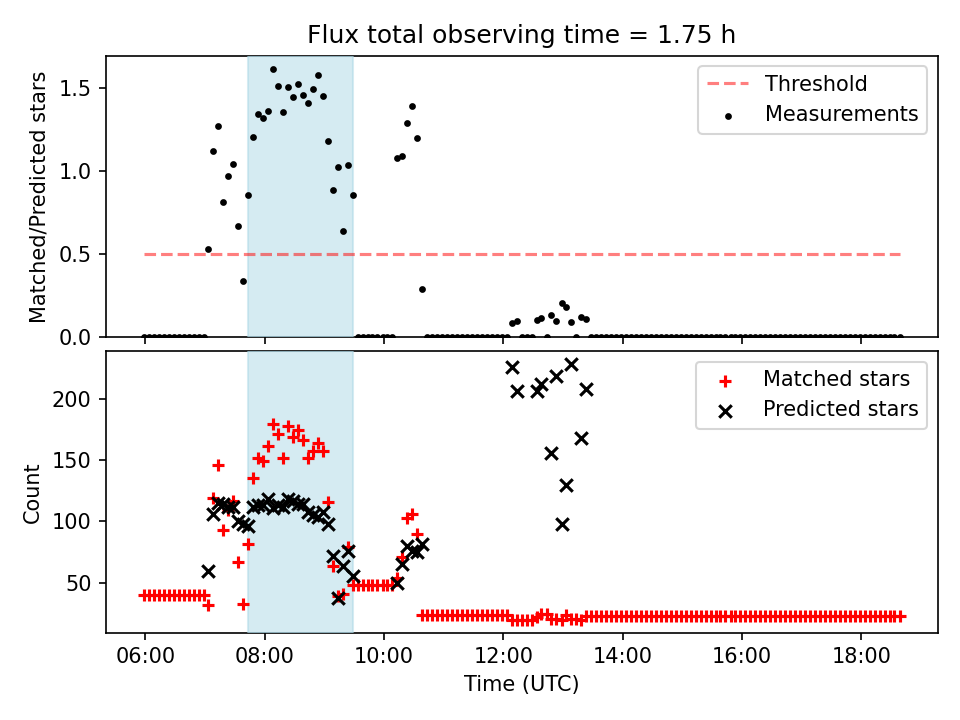 Flux total observing time = 1.75 h

Matched/Predicted stars

1.5
1.0
0.5
0.0

Threshold
Measurements

Count

200
150
100
50

Matched stars
Predicted stars

06:00
08:00
10:00
12:00
14:00
16:00
18:00

Time (UTC)